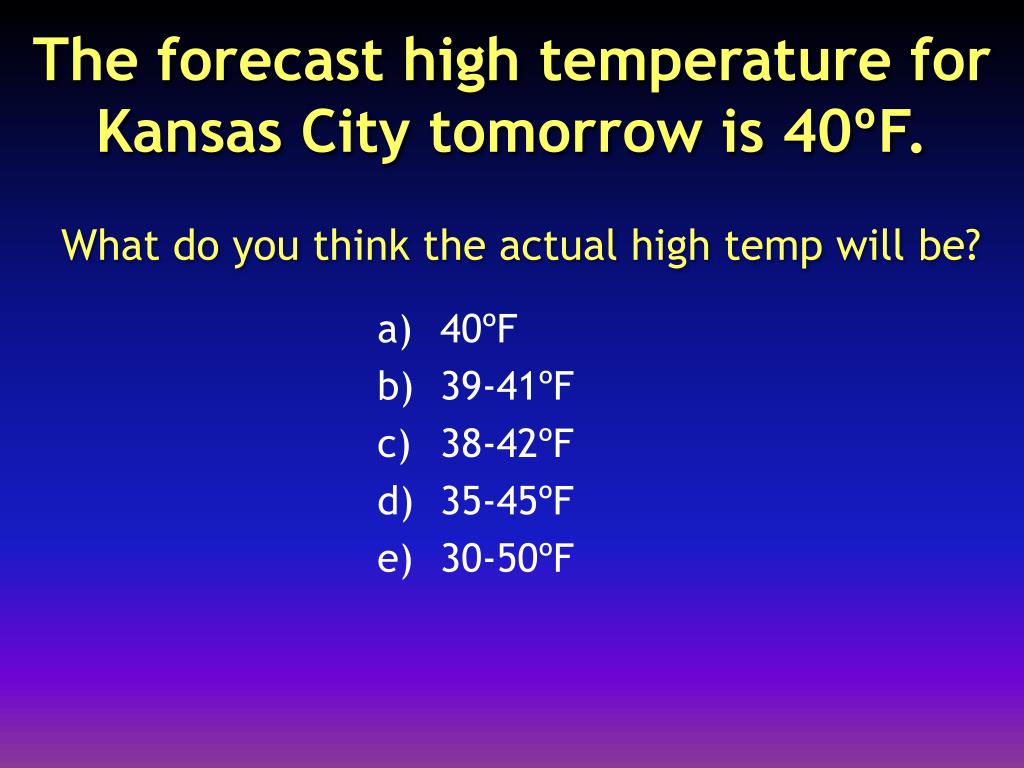 The forecast high temperature for Kansas City tomorrow is 40ºF.

What do you think the actual high temp will be?

a) 40ºF
b) 39-41ºF
c) 38-42ºF
d) 35-45ºF
e) 30-50ºF